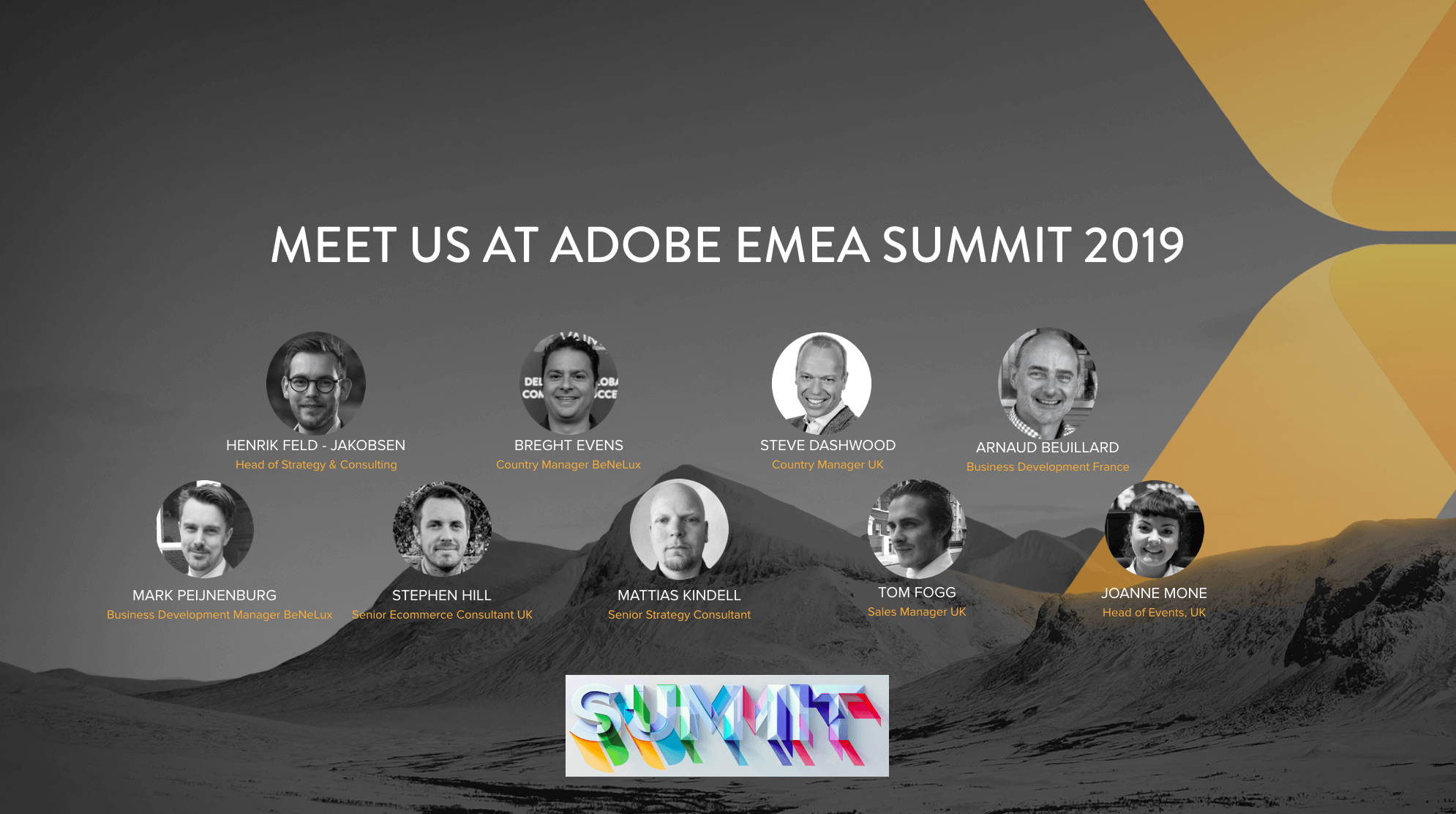 MEET US AT ADOBE EMEA SUMMIT 2019

HENRIK FELD - JAKOBSEN
Head of Strategy & Consulting

BREGHT EVENS
Country Manager BeNeLux

STEVE DASHWOOD
Country Manager UK

ARNAUD BEUILLARD
Business Development France

MARK PEIJNENBURG
Business Development Manager BeNeLux

STEPHEN HILL
Senior Ecommerce Consultant UK

MATTIAS KINDELL
Senior Strategy Consultant

TOM FOGG
Sales Manager UK

JOANNE MONE
Head of Events, UK

SUMMIT